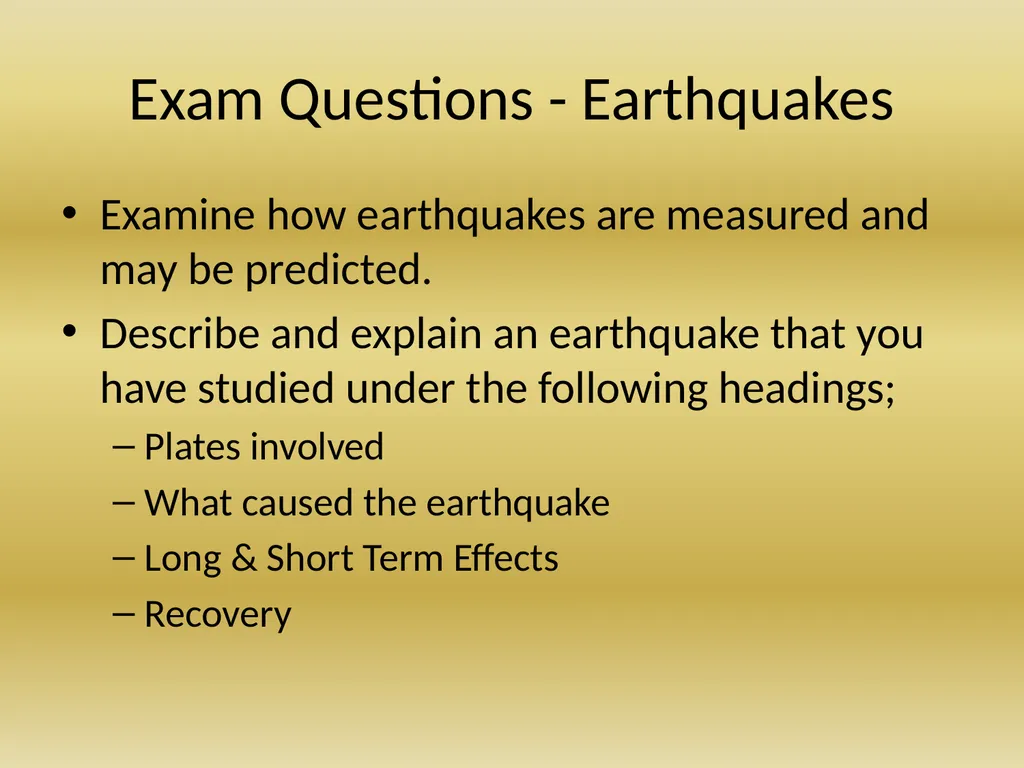 Exam Questions - Earthquakes

• Examine how earthquakes are measured and may be predicted.

• Describe and explain an earthquake that you have studied under the following headings;

– Plates involved

– What caused the earthquake

– Long & Short Term Effects

– Recovery